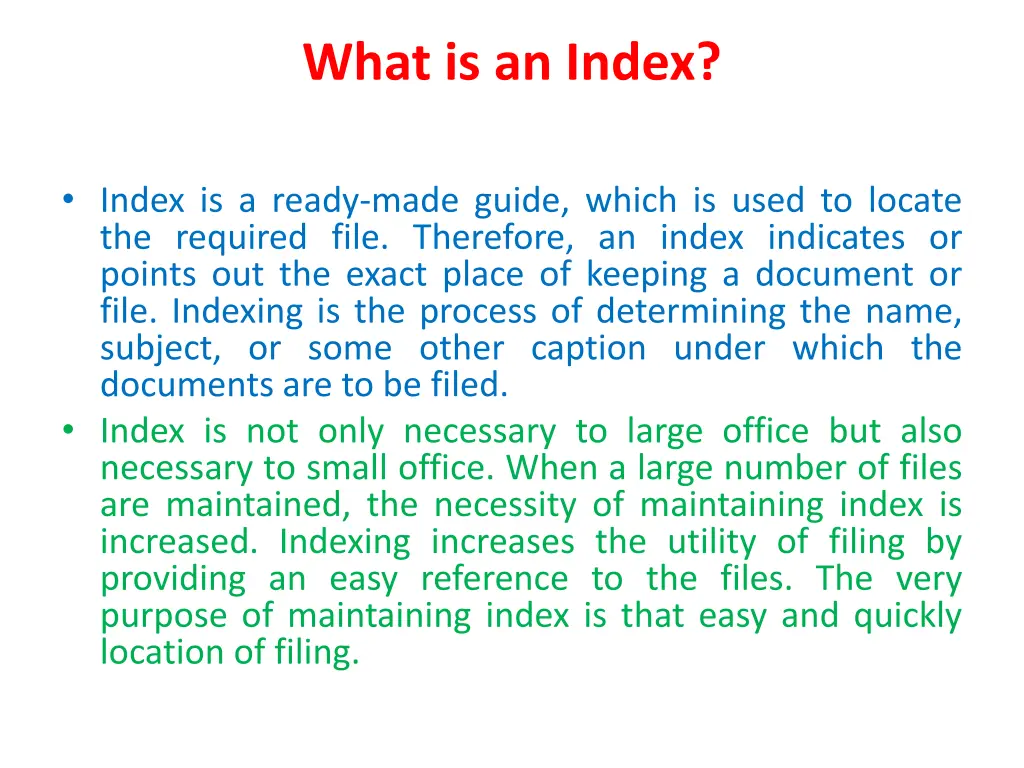 What is an Index?

• Index is a ready-made guide, which is used to locate the required file. Therefore, an index indicates or points out the exact place of keeping a document or file. Indexing is the process of determining the name, subject, or some other caption under which the documents are to be filed.
• Index is not only necessary to large office but also necessary to small office. When a large number of files are maintained, the necessity of maintaining index is increased. Indexing increases the utility of filing by providing an easy reference to the files. The very purpose of maintaining index is that easy and quickly location of filing.